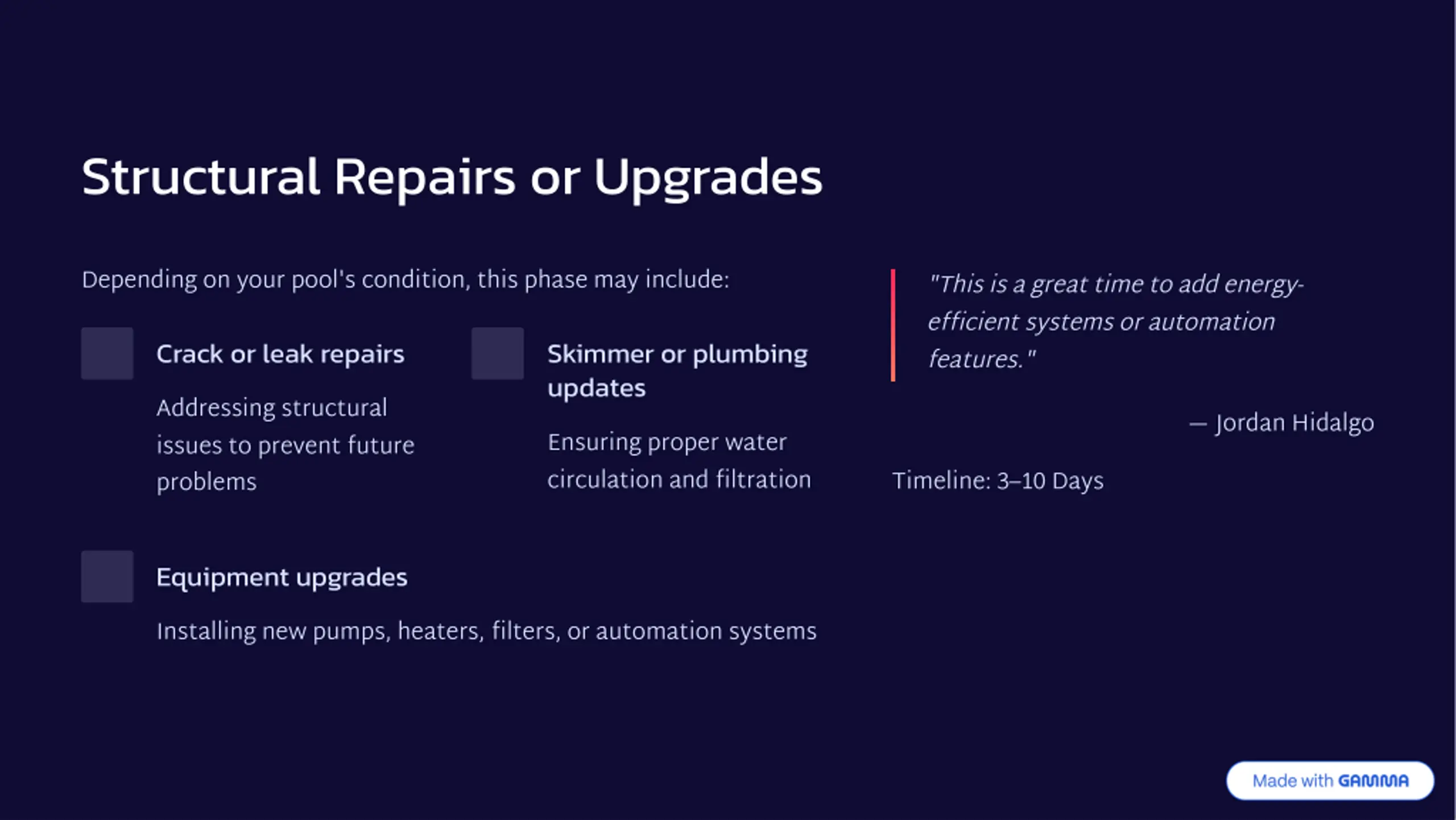 Structural Repairs or Upgrades

Depending on your pool's condition, this phase may include:

Crack or leak repairs

Addressing structural issues to prevent future problems

Skimmer or plumbing updates

Ensuring proper water circulation and filtration

Equipment upgrades

Installing new pumps, heaters, filters, or automation systems

"This is a great time to add energy-efficient systems or automation features."

— Jordan Hidalgo

Timeline: 3–10 Days

Made with GAMMA